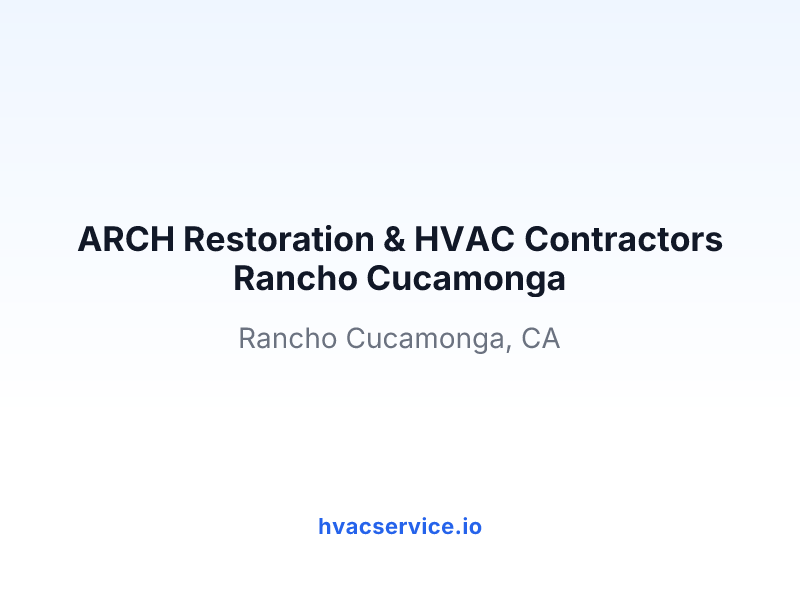 ARCH Restoration & HVAC Contractors Rancho Cucamonga

Rancho Cucamonga, CA

hvacservice.io